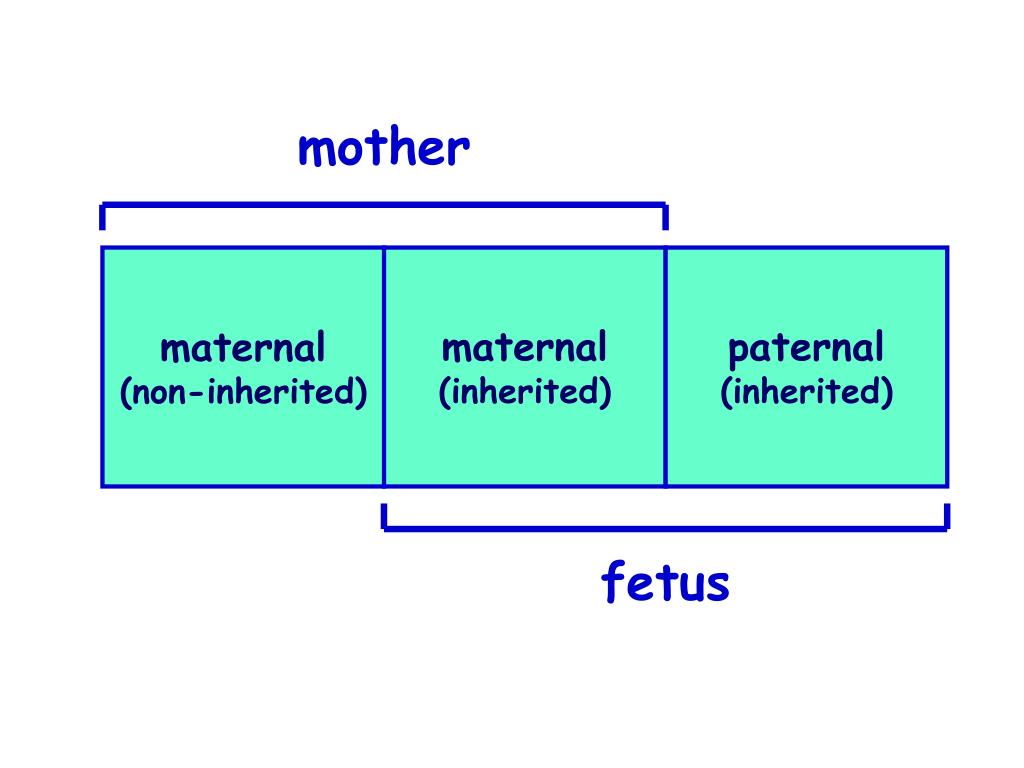 mother

maternal
(non-inherited)

maternal
(inherited)

paternal
(inherited)

fetus